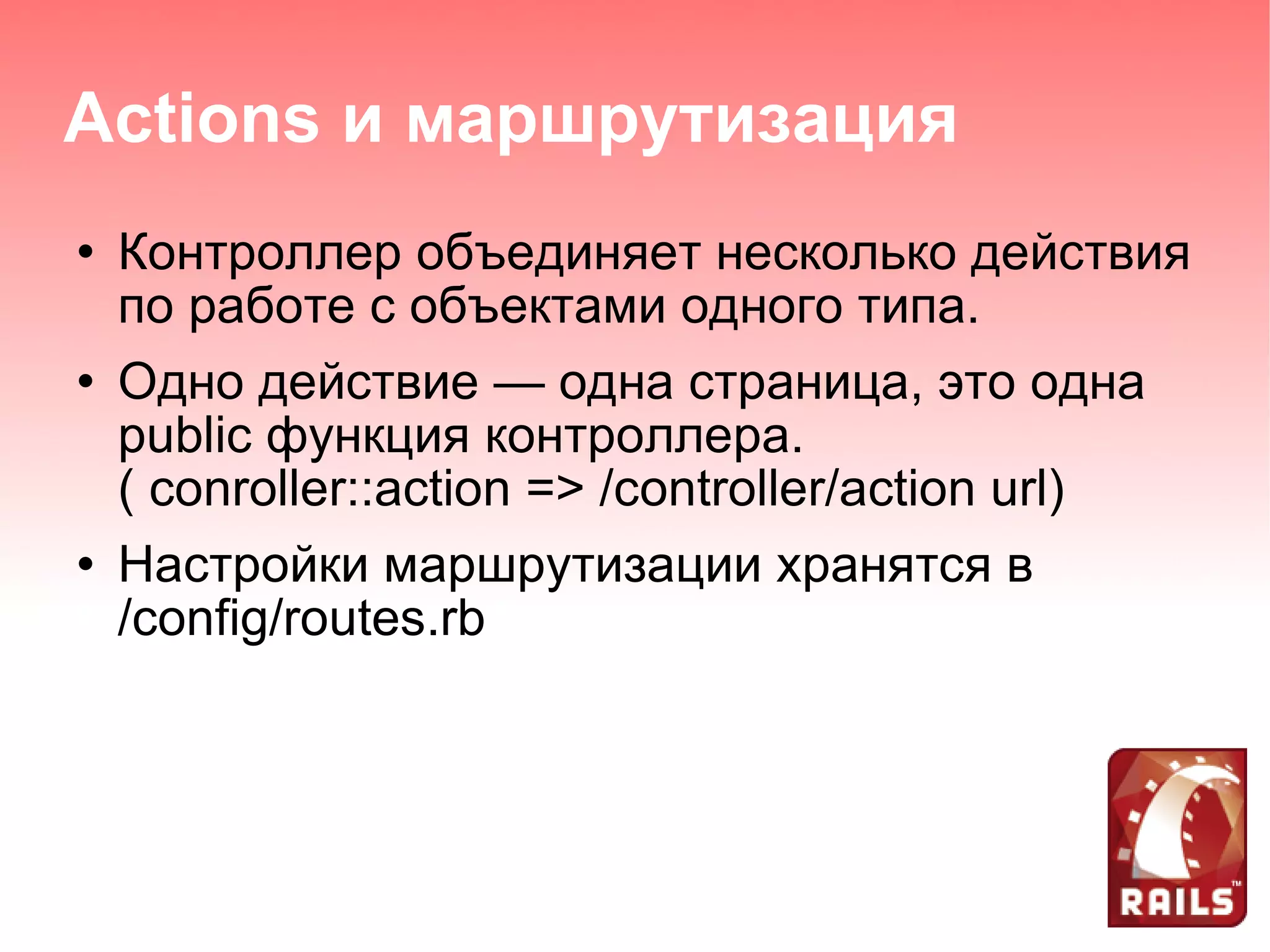 Actions и маршрутизация

• Контроллер объединяет несколько действия по работе с объектами одного типа.

• Одно действие — одна страница, это одна public функция контроллера.
( conroller::action => /controller/action url)

• Настройки маршрутизации хранятся в /config/routes.rb

RAILS™